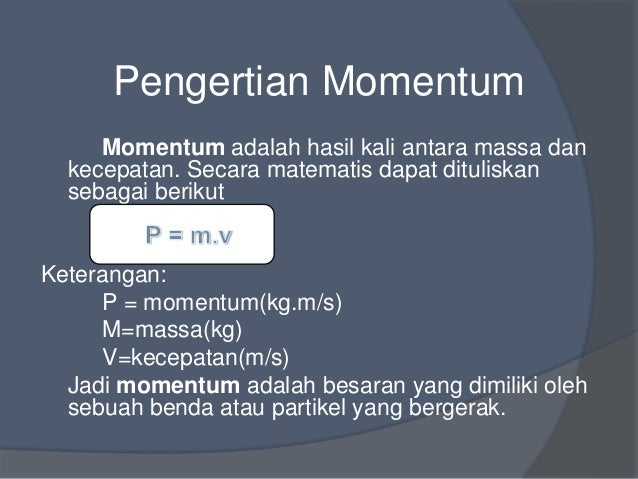 Pengertian Momentum

Momentum adalah hasil kali antara massa dan kecepatan. Secara matematis dapat dituliskan sebagai berikut

P = m.v

Keterangan:
P = momentum(kg.m/s)
M=massa(kg)
V=kecepatan(m/s)

Jadi momentum adalah besaran yang dimiliki oleh sebuah benda atau partikel yang bergerak.